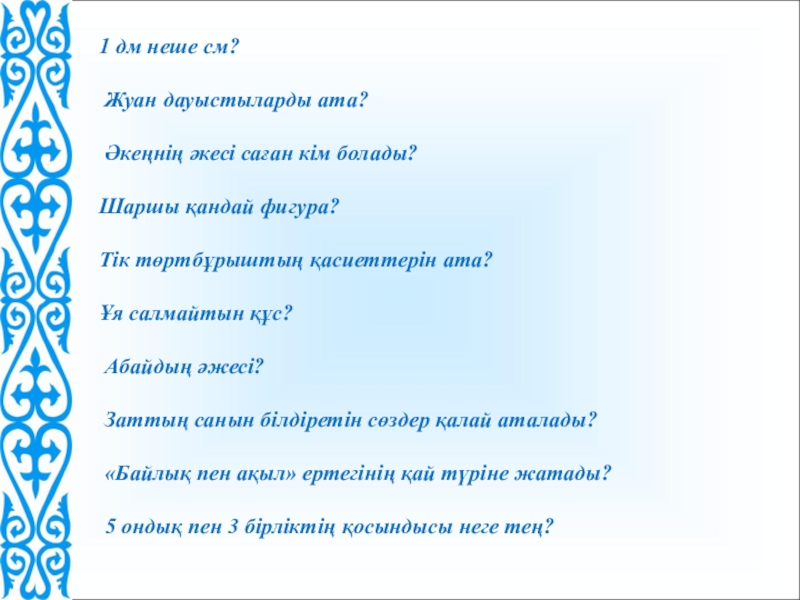 1 дм неше см?

Жуан дауыстыларды ата?

Әкеңнің әкесі саған кім болады?

Шаршы қандай фигура?

Тік төртбұрыштың қасиеттерін ата?

Ұя салмайтын құс?

Абайдың әжесі?

Заттың санын білдіретін сөздер қалай аталады?

«Байлық пен ақыл» ертегінің қай түріне жатады?

5 ондық пен 3 бірліктің қосындысы неге тең?